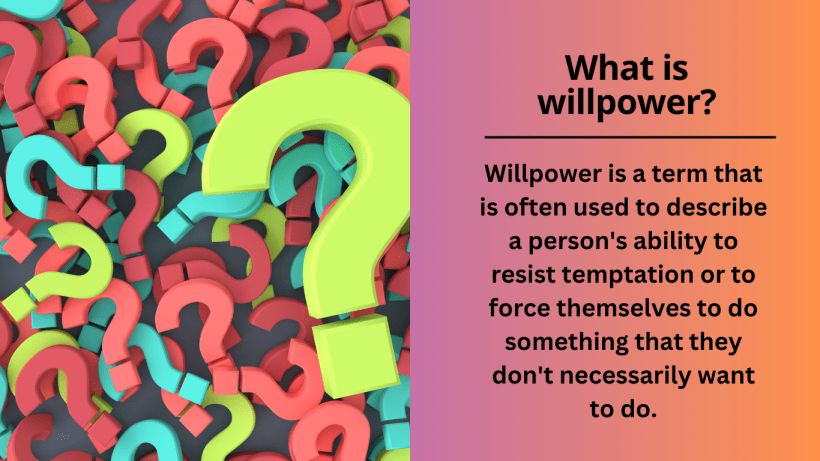 What is willpower?

Willpower is a term that is often used to describe a person's ability to resist temptation or to force themselves to do something that they don't necessarily want to do.